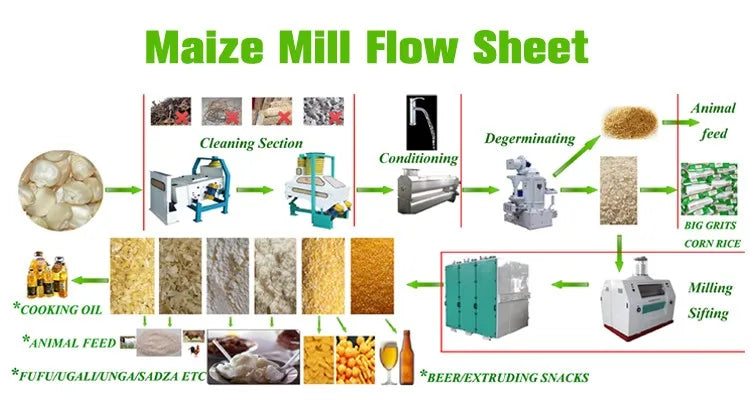 Maize Mill Flow Sheet

Cleaning Section

Conditioning

Degerminating

Animal feed

BIG GRITS
CORN RICE

Milling
Sifting

*COOKING OIL

*ANIMAL FEED

*FUFU/UGALI/UNGA/SADZA ETC

*BEER/EXTRUDING SNACKS